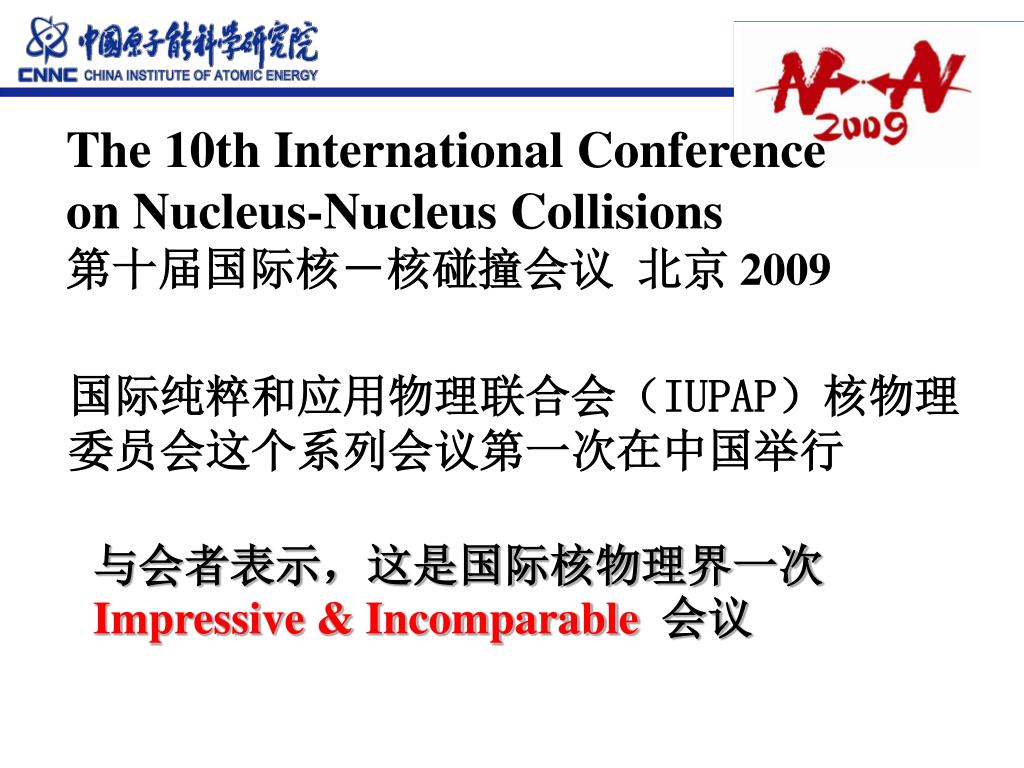 中国原子能科学研究院
CNNC CHINA INSTITUTE OF ATOMIC ENERGY

N-N 2009

The 10th International Conference on Nucleus-Nucleus Collisions
第十届国际核－核碰撞会议 北京 2009

国际纯粹和应用物理联合会（IUPAP）核物理委员会这个系列会议第一次在中国举行

与会者表示，这是国际核物理界一次 Impressive & Incomparable 会议